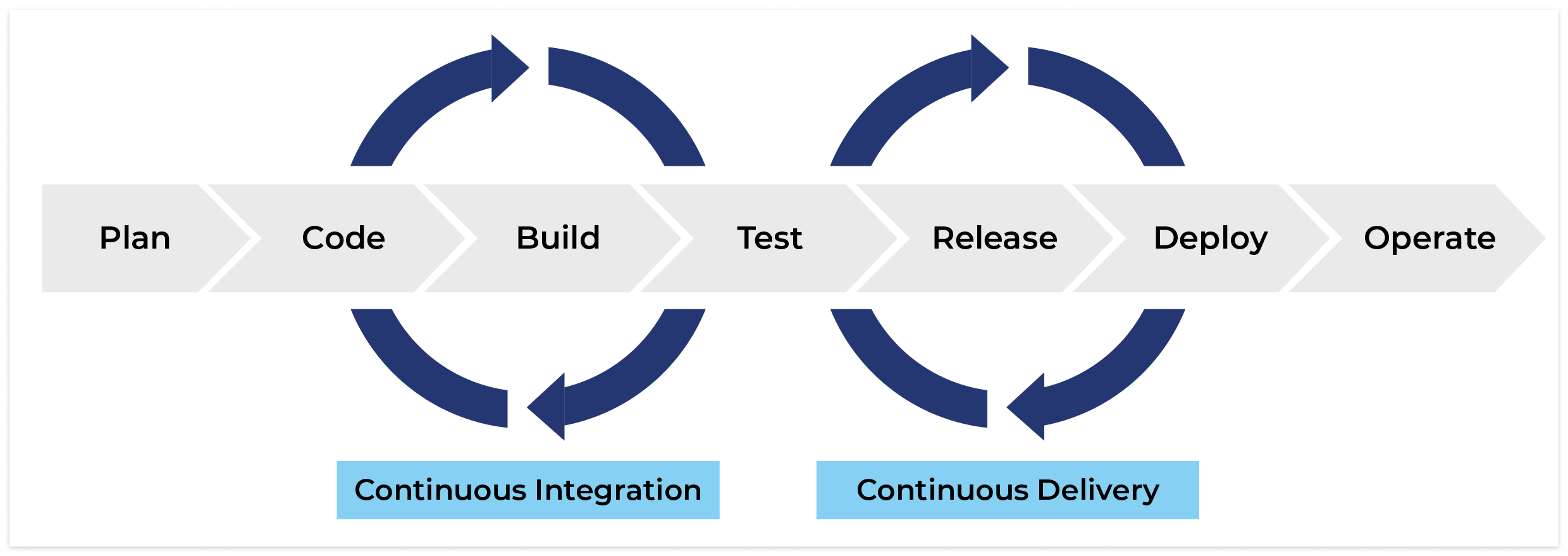 Plan
Code
Build
Test
Release
Deploy
Operate

Continuous Integration
Continuous Delivery